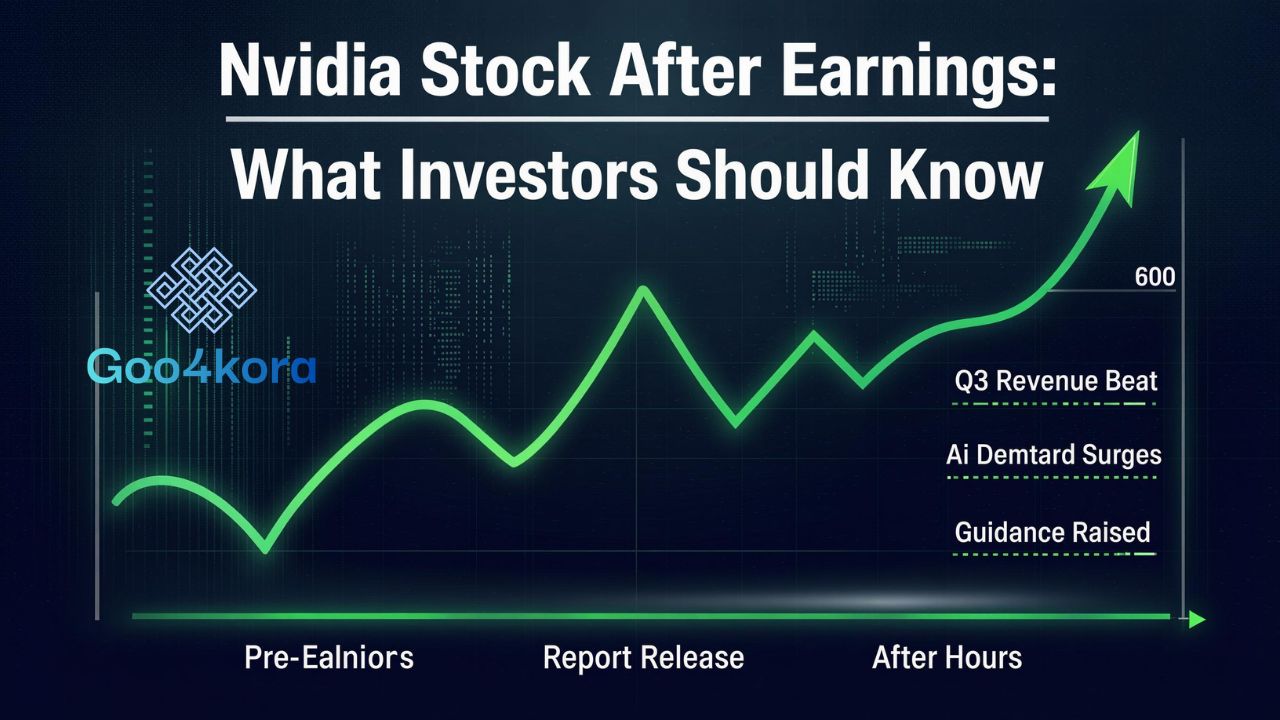 Nvidia Stock After Earnings:

What Investors Should Know

Goo4kora

600

Q3 Revenue Beat

Ai Demtard Surges

Guidance Raised

Pre-Ealniors

Report Release

After Hours